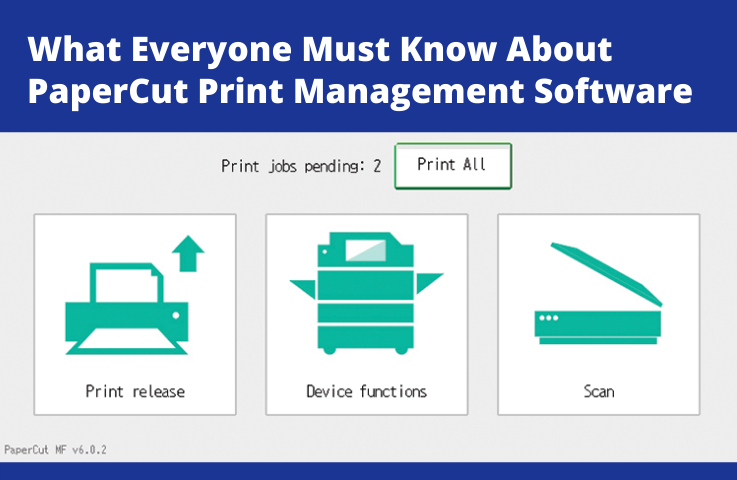 What Everyone Must Know About PaperCut Print Management Software

Print jobs pending: 2

Print All

Print release

Device functions

Scan

PaperCut MF v6.0.2